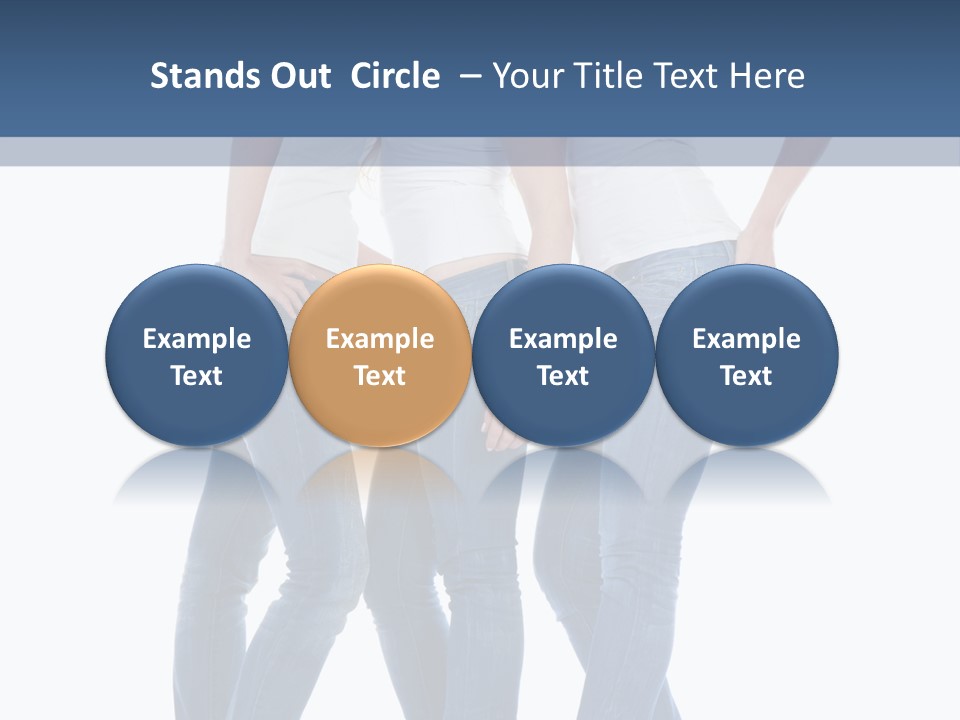 Stands Out Circle – Your Title Text Here

Example Text

Example Text

Example Text

Example Text